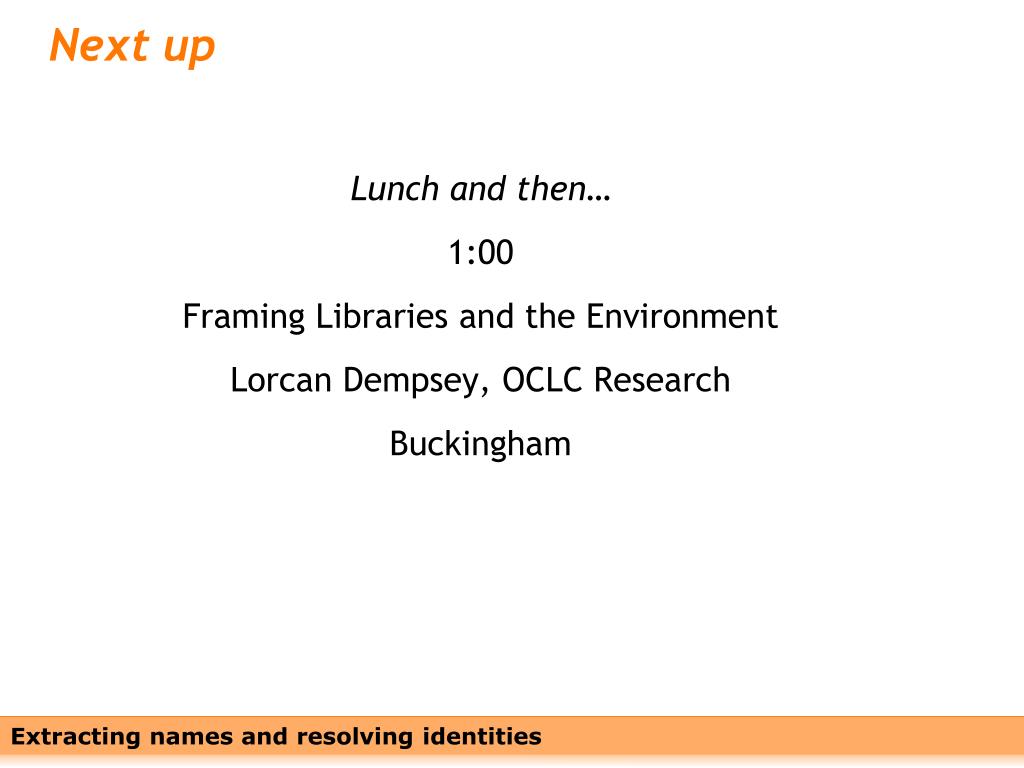 Next up

Lunch and then…

1:00

Framing Libraries and the Environment

Lorcan Dempsey, OCLC Research

Buckingham

Extracting names and resolving identities